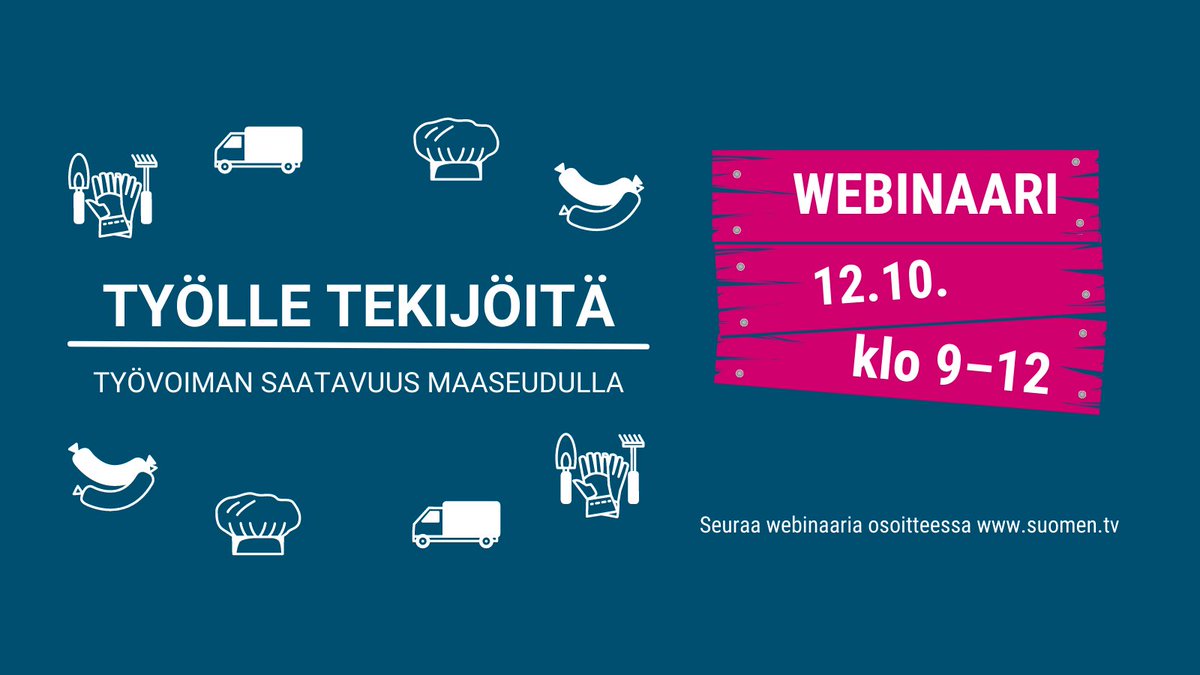 TYÖLLE TEKIJÖITÄ

TYÖVOIMAN SAATAVUUS MAASEUDULLA

WEBINAARI

12.10.

klo 9–12

Seuraa webinaaria osoitteessa www.suomen.tv